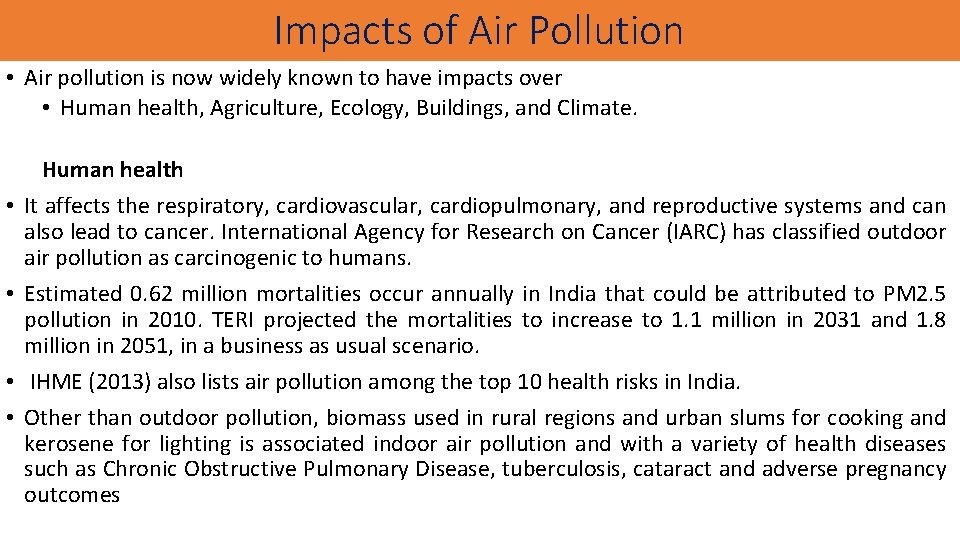 Impacts of Air Pollution

• Air pollution is now widely known to have impacts over
• Human health, Agriculture, Ecology, Buildings, and Climate.

Human health

• It affects the respiratory, cardiovascular, cardiopulmonary, and reproductive systems and can also lead to cancer. International Agency for Research on Cancer (IARC) has classified outdoor air pollution as carcinogenic to humans.

• Estimated 0.62 million mortalities occur annually in India that could be attributed to PM2.5 pollution in 2010. TERI projected the mortalities to increase to 1.1 million in 2031 and 1.8 million in 2051, in a business as usual scenario.

• IHME (2013) also lists air pollution among the top 10 health risks in India.

• Other than outdoor pollution, biomass used in rural regions and urban slums for cooking and kerosene for lighting is associated indoor air pollution and with a variety of health diseases such as Chronic Obstructive Pulmonary Disease, tuberculosis, cataract and adverse pregnancy outcomes